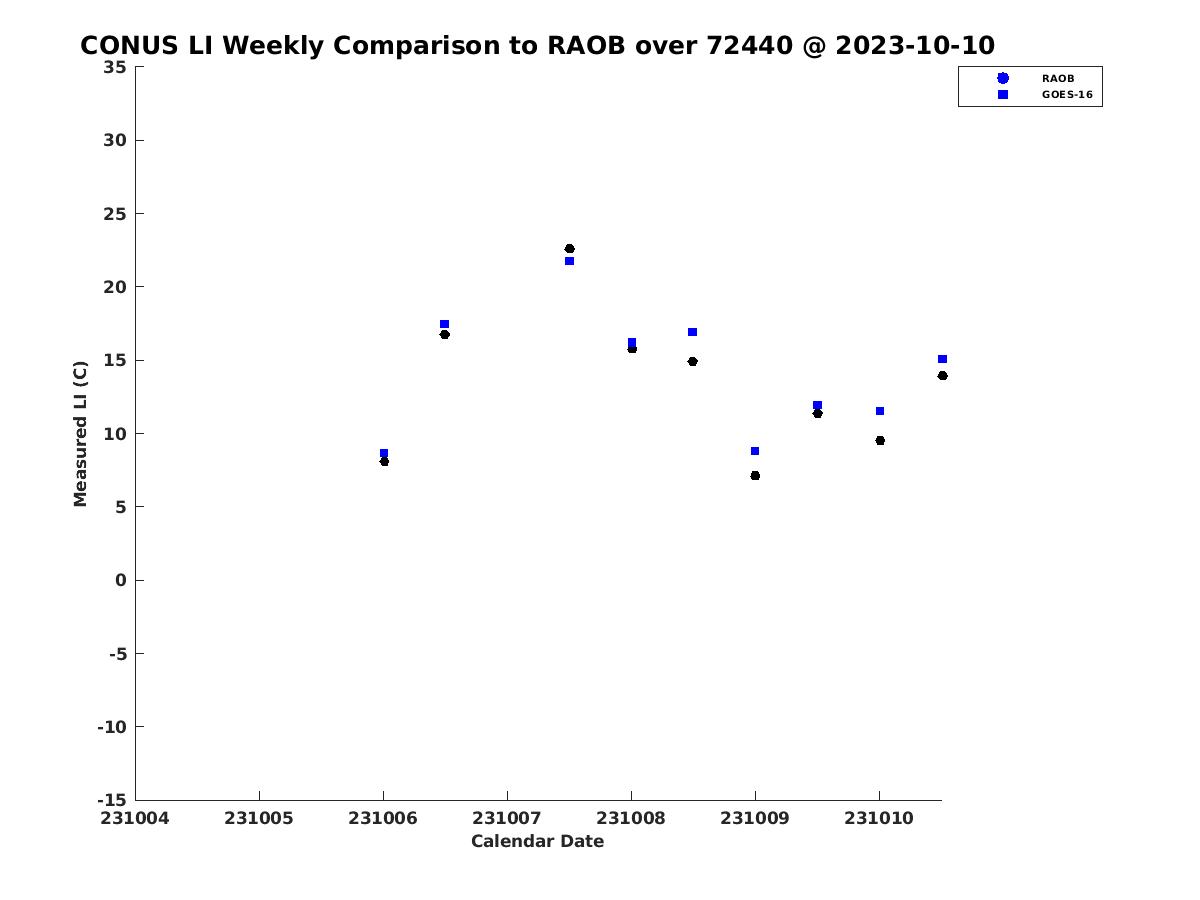 CONUS LI Weekly Comparison to RAOB over 72440 @ 2023-10-10

RAOB
GOES-16

Measured LI (C)

35
30
25
20
15
10
5
0
-5
-10
-15

231004 231005 231006 231007 231008 231009 231010

Calendar Date